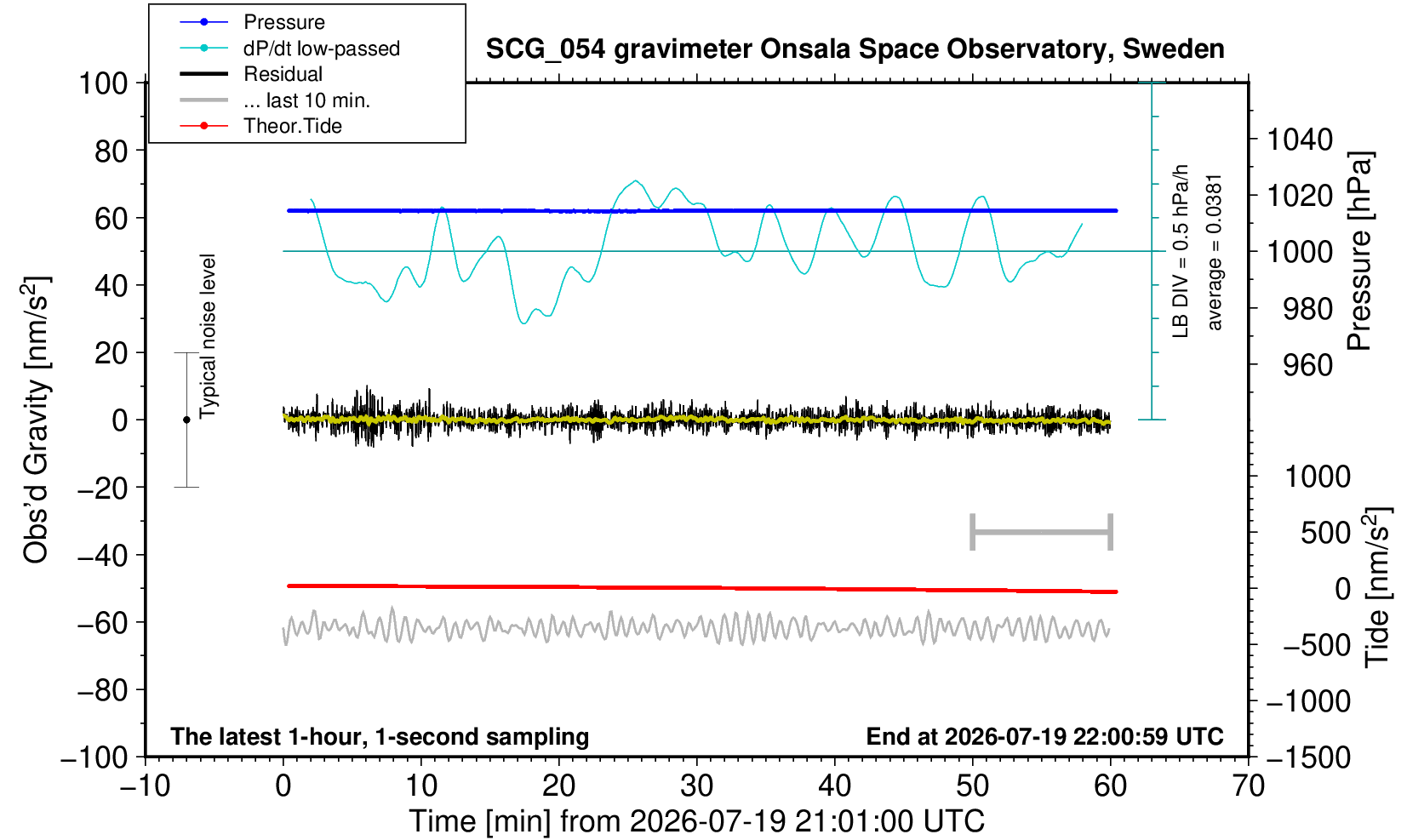 Pressure
dP/dt low-passed
Residual
... last 10 min.
Theor.Tide

SCG_054 gravimeter Onsala Space Observatory, Sweden

100
80
60
40
20
0
−20
−40
−60
−80
−100

Obs'd Gravity [nm/s$^2$]

Typical noise level

LB DIV = 0.5 hPa/h
average = 0.0381

1040
1020
1000
980
960

Pressure [hPa]

1000
500
0
−500
−1000
−1500

Tide [nm/s$^2$]

The latest 1-hour, 1-second sampling
End at 2026-07-19 22:00:59 UTC

−10
0
10
20
30
40
50
60
70

Time [min] from 2026-07-19 21:01:00 UTC